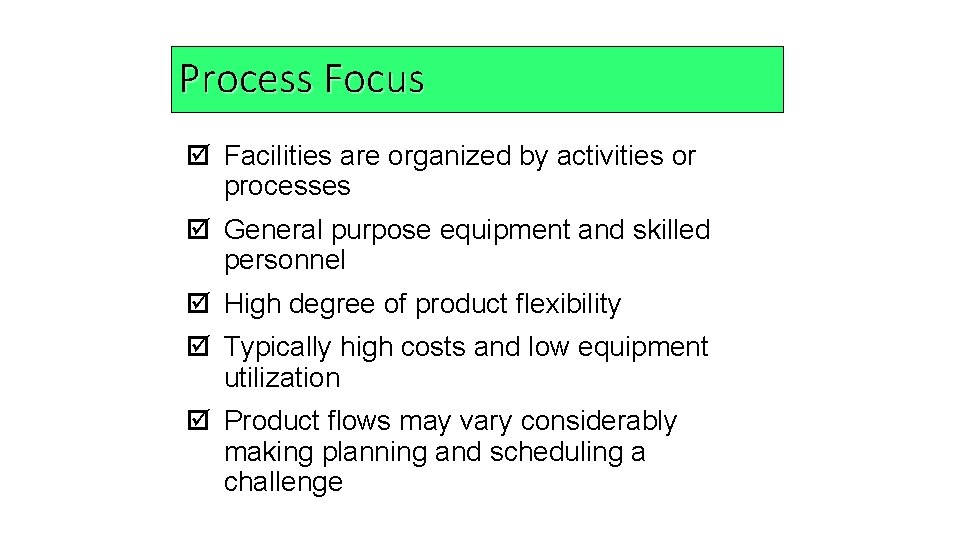 Process Focus

☑ Facilities are organized by activities or processes

☑ General purpose equipment and skilled personnel

☑ High degree of product flexibility

☑ Typically high costs and low equipment utilization

☑ Product flows may vary considerably making planning and scheduling a challenge